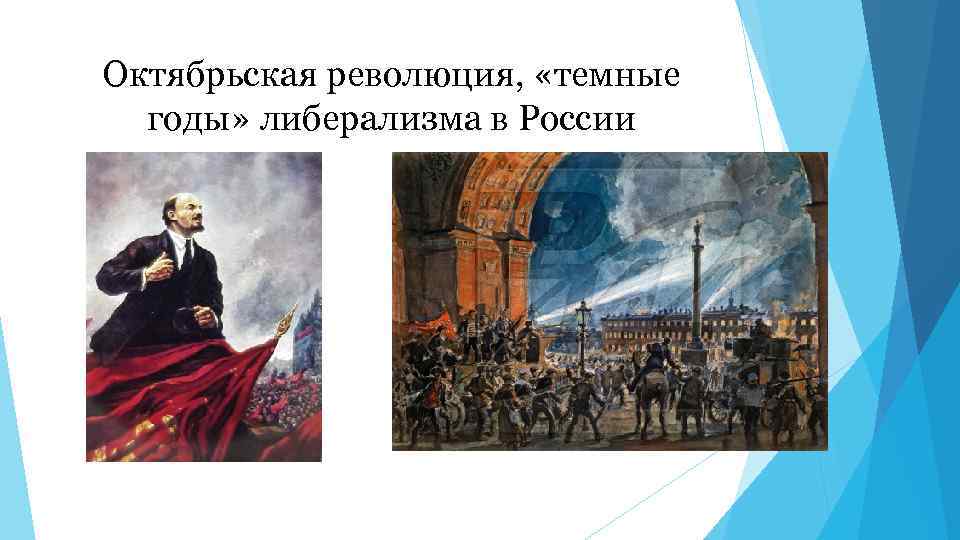 Октябрьская революция, «темные годы» либерализма в России